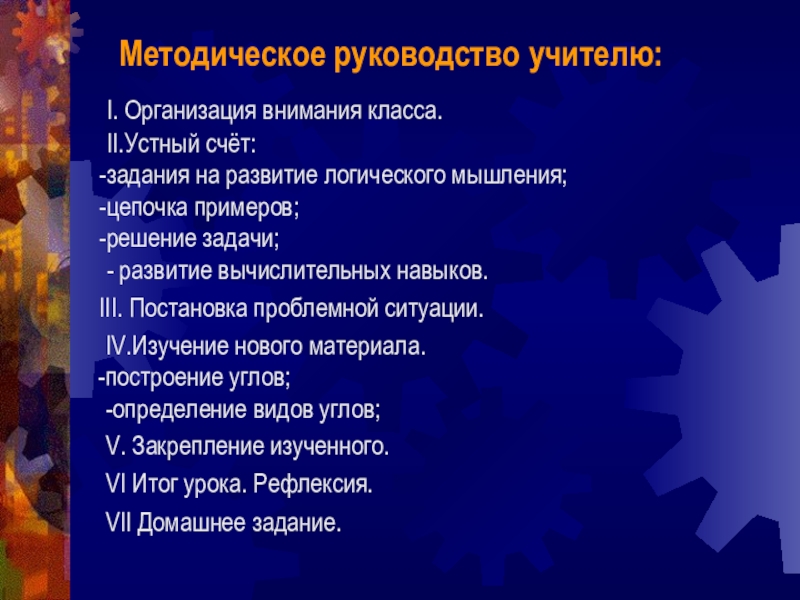 Методическое руководство учителю:

I. Организация внимания класса.
II.Устный счёт:
-задания на развитие логического мышления;
-цепочка примеров;
-решение задачи;
- развитие вычислительных навыков.
III. Постановка проблемной ситуации.
IV.Изучение нового материала.
-построение углов;
-определение видов углов;
V. Закрепление изученного.
VI Итог урока. Рефлексия.
VII Домашнее задание.